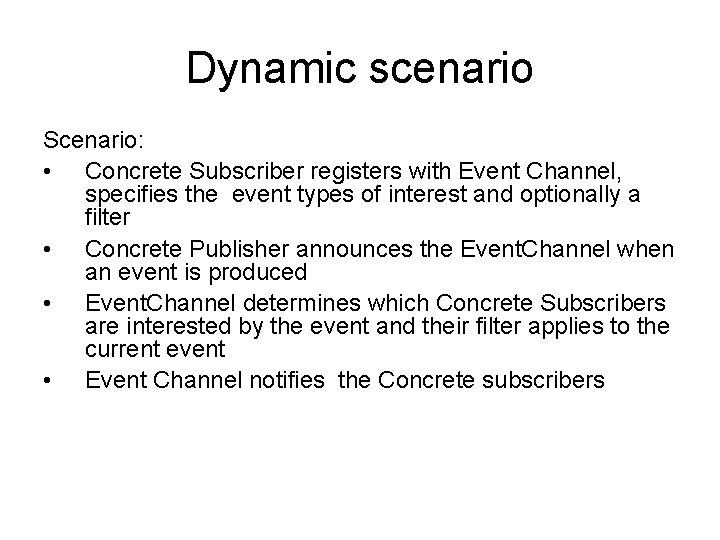 Dynamic scenario

Scenario:

• Concrete Subscriber registers with Event Channel, specifies the event types of interest and optionally a filter
• Concrete Publisher announces the EventChannel when an event is produced
• EventChannel determines which Concrete Subscribers are interested by the event and their filter applies to the current event
• Event Channel notifies the Concrete subscribers